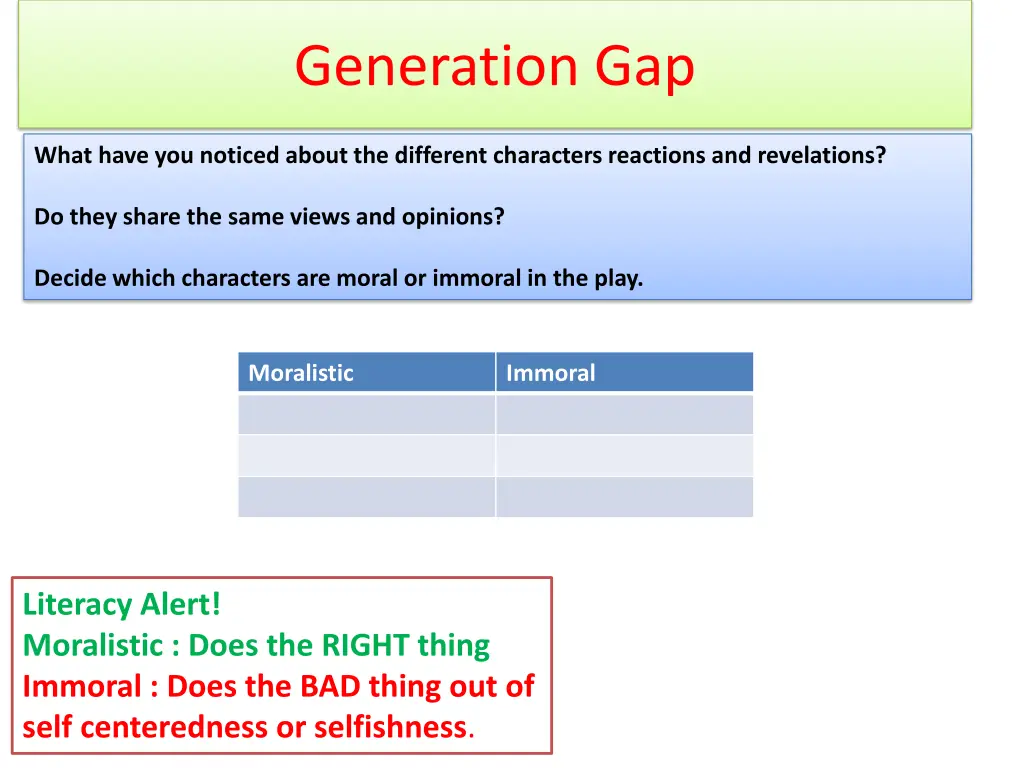 Generation Gap

What have you noticed about the different characters reactions and revelations?

Do they share the same views and opinions?

Decide which characters are moral or immoral in the play.

| Moralistic | Immoral |
|---|---|
| | |
| | |
| | |

Literacy Alert!
Moralistic : Does the RIGHT thing
Immoral : Does the BAD thing out of self centeredness or selfishness.